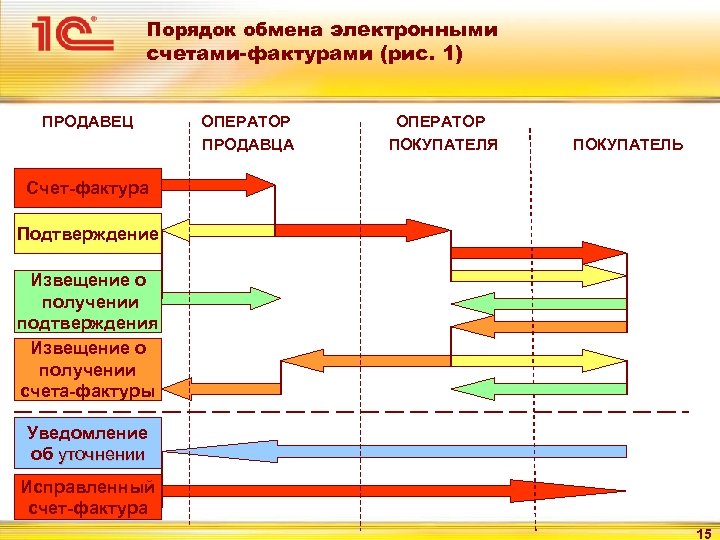 1С

Порядок обмена электронными счетами-фактурами (рис. 1)

ПРОДАВЕЦ

ОПЕРАТОР ПРОДАВЦА

ОПЕРАТОР ПОКУПАТЕЛЯ

ПОКУПАТЕЛЬ

Счет-фактура

Подтверждение

Извещение о получении подтверждения

Извещение о получении счета-фактуры

Уведомление об уточнении

Исправленный счет-фактура

15